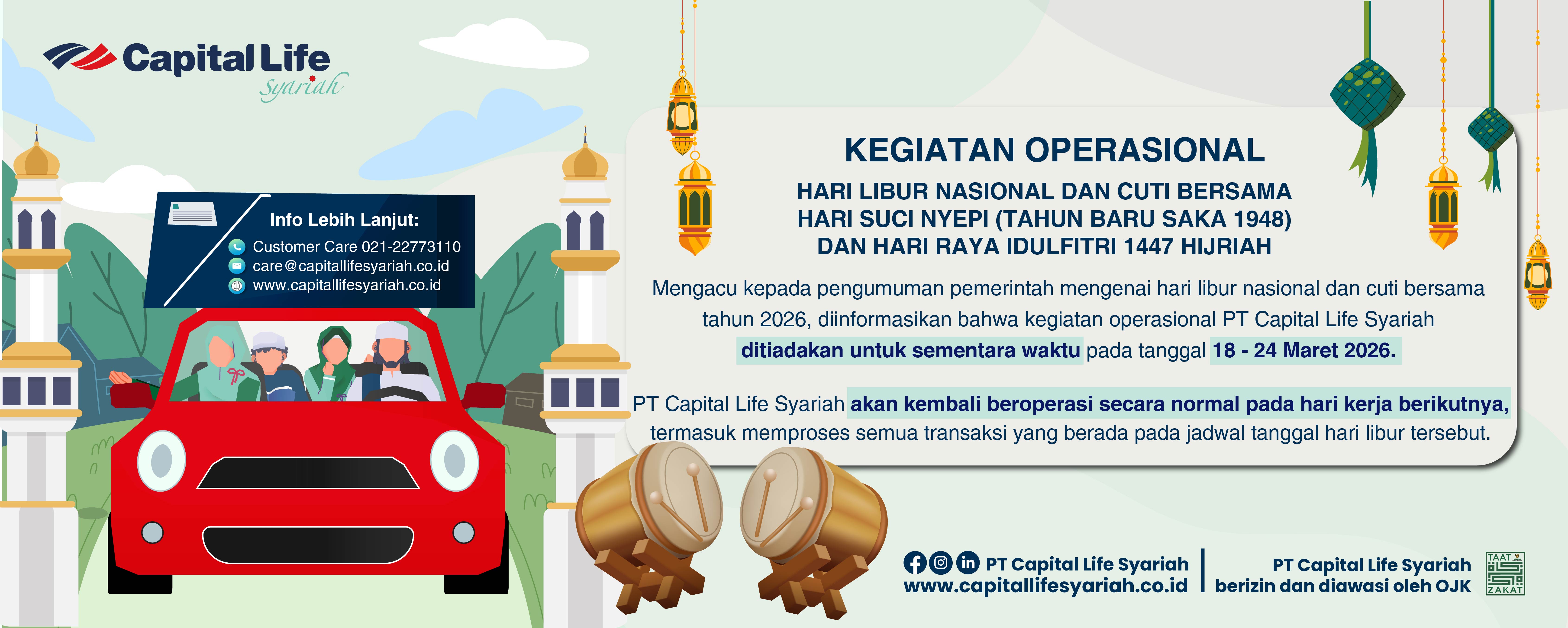 Capital Life
syariah

Info Lebih Lanjut:
Customer Care 021-22773110
care@capitallifesyariah.co.id
www.capitallifesyariah.co.id

KEGIATAN OPERASIONAL

HARI LIBUR NASIONAL DAN CUTI BERSAMA
HARI SUCI NYEPI (TAHUN BARU SAKA 1948)
DAN HARI RAYA IDULFITRI 1447 HIJRIAH

Mengacu kepada pengumuman pemerintah mengenai hari libur nasional dan cuti bersama tahun 2026, diinformasikan bahwa kegiatan operasional PT Capital Life Syariah ditiadakan untuk sementara waktu pada tanggal 18 - 24 Maret 2026.

PT Capital Life Syariah akan kembali beroperasi secara normal pada hari kerja berikutnya, termasuk memproses semua transaksi yang berada pada jadwal tanggal hari libur tersebut.

PT Capital Life Syariah
www.capitallifesyariah.co.id

PT Capital Life Syariah
berizin dan diawasi oleh OJK

TAAT ZAKAT